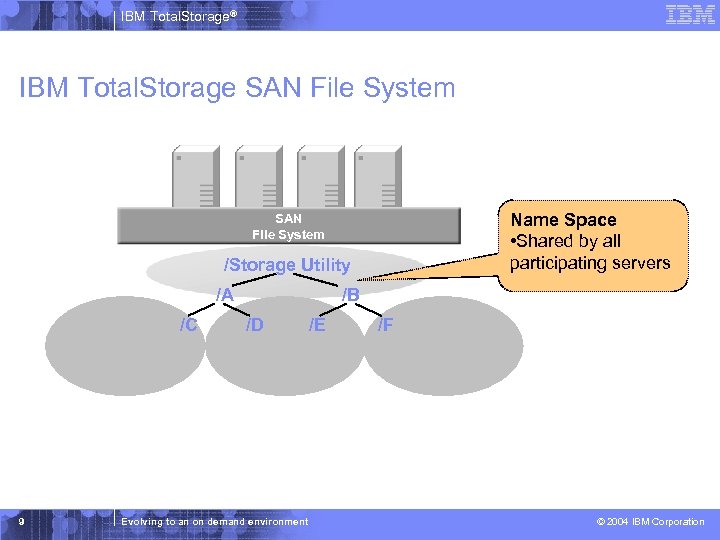 IBM TotalStorage®

IBM

IBM TotalStorage SAN File System

SAN
File System

/Storage Utility

/A

/B

/C

/D

/E

/F

Name Space
•Shared by all participating servers

9

Evolving to an on demand environment

© 2004 IBM Corporation